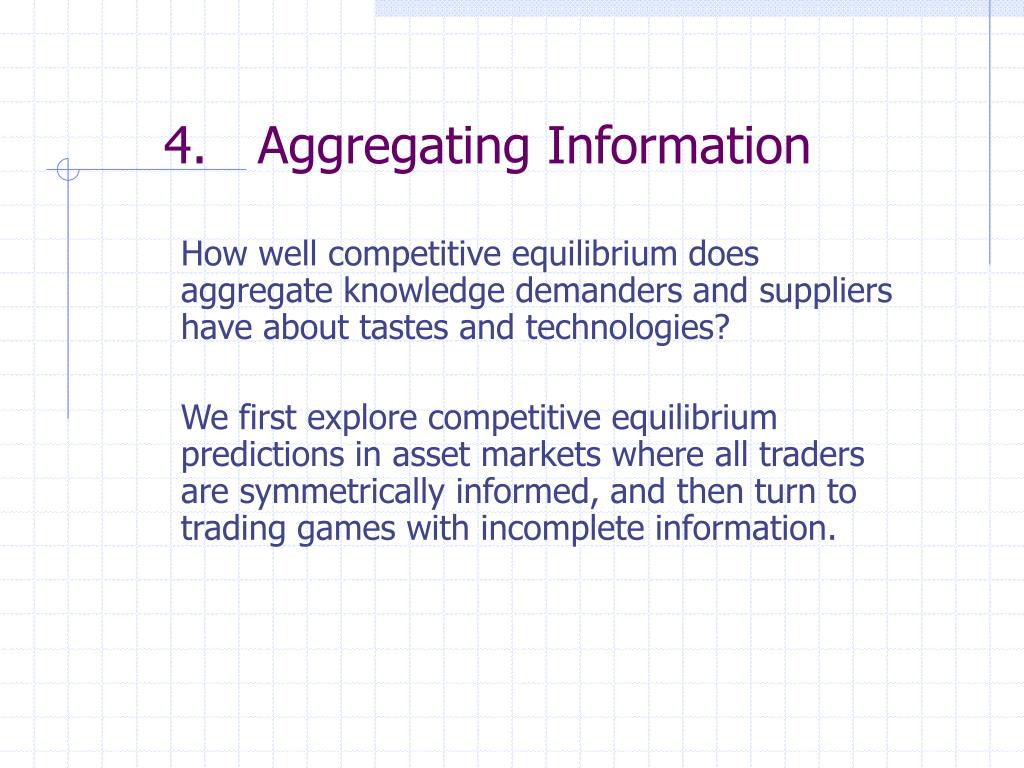 4. Aggregating Information

How well competitive equilibrium does aggregate knowledge demanders and suppliers have about tastes and technologies?

We first explore competitive equilibrium predictions in asset markets where all traders are symmetrically informed, and then turn to trading games with incomplete information.